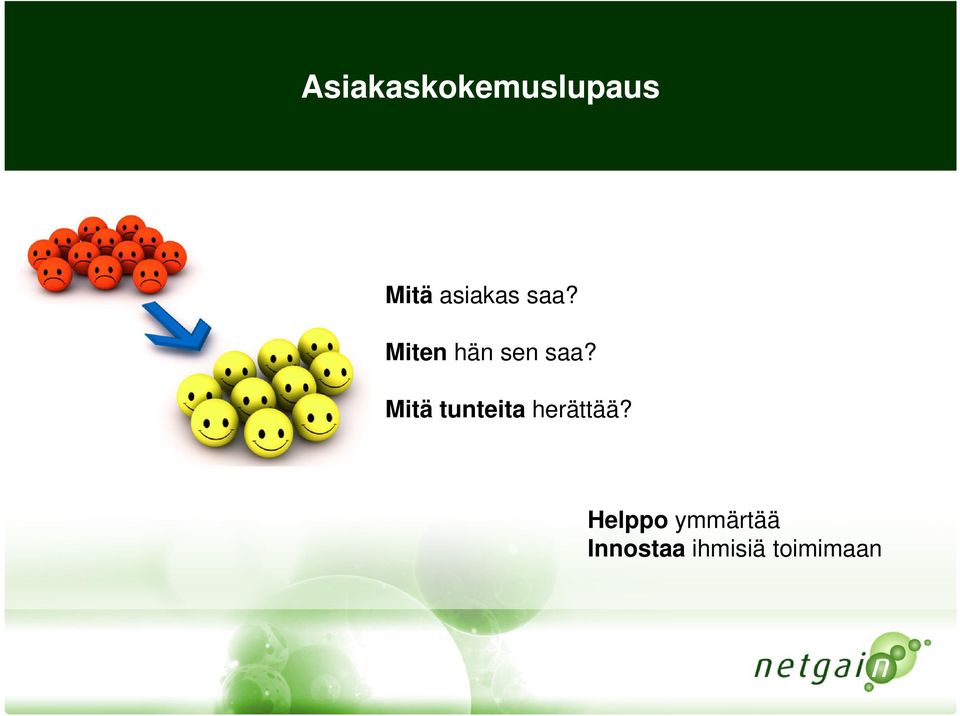 Asiakaskokemuslupaus

Mitä asiakas saa?

Miten hän sen saa?

Mitä tunteita herättää?

Helppo ymmärtää
Innostaa ihmisiä toimimaan

netgain